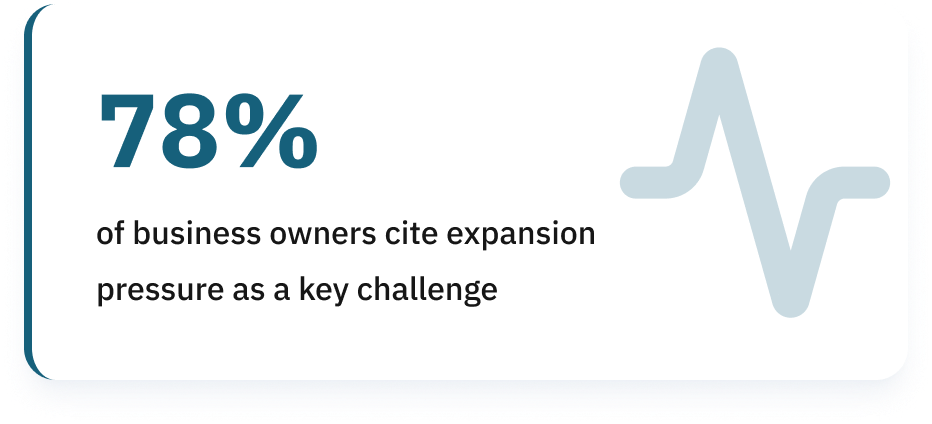 78%

of business owners cite expansion pressure as a key challenge